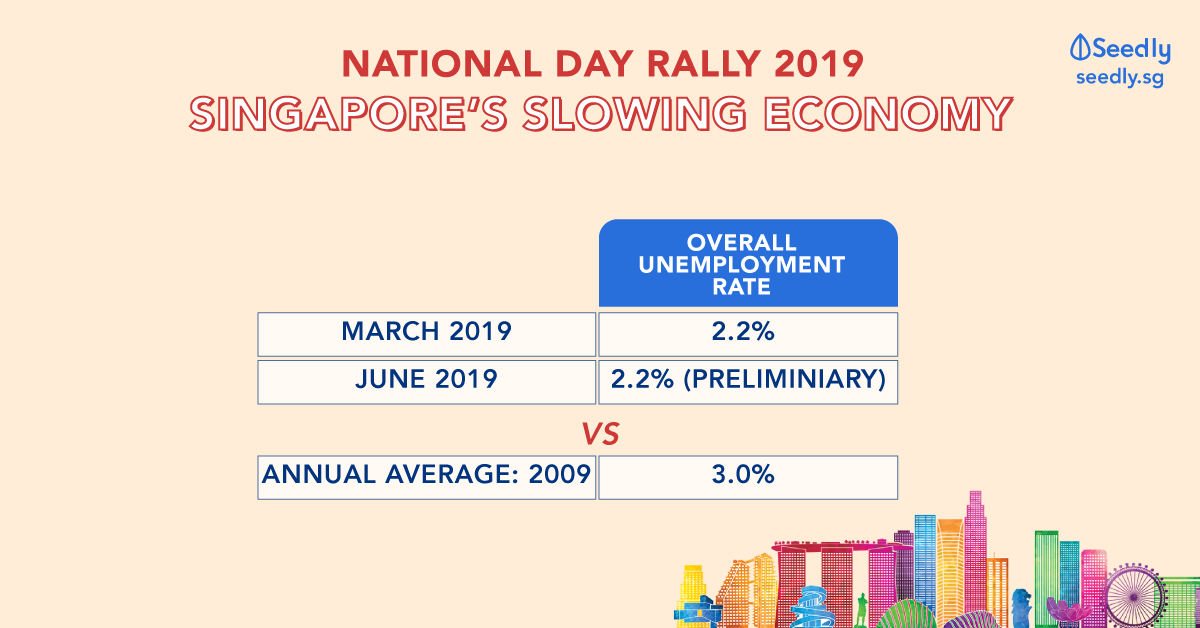 NATIONAL DAY RALLY 2019
SINGAPORE'S SLOWING ECONOMY

Seedly
seedly.sg

| | OVERALL UNEMPLOYMENT RATE |
|---|---|
| MARCH 2019 | 2.2% |
| JUNE 2019 | 2.2% (PRELIMINIARY) |

VS

| ANNUAL AVERAGE: 2009 | 3.0% |
|---|---|